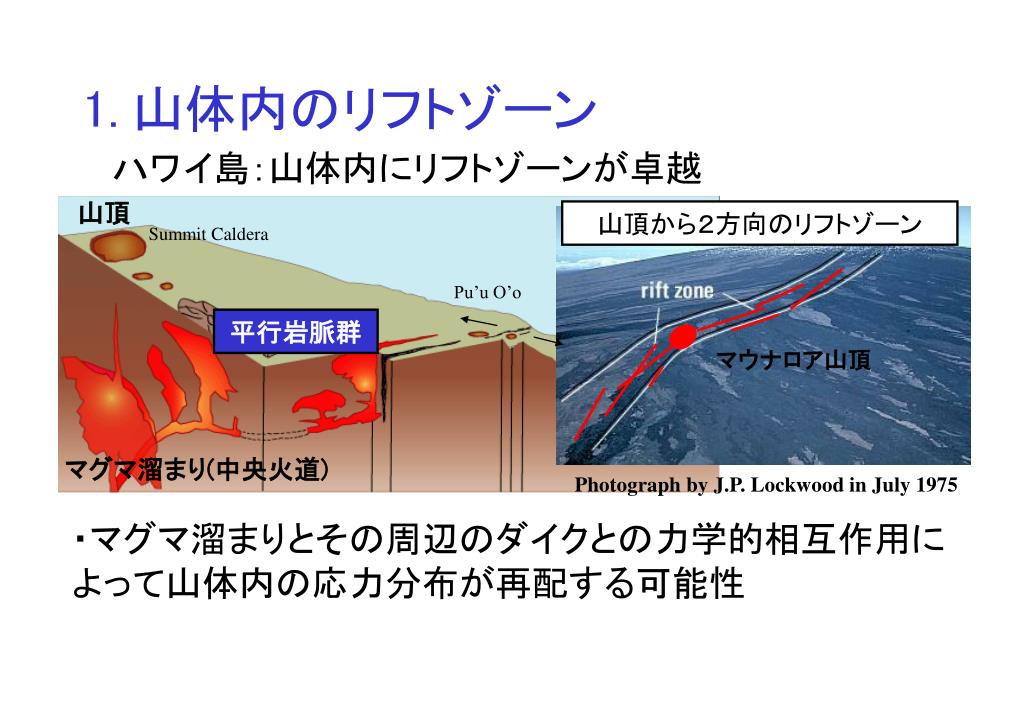 1. 山体内のリフトゾーン

ハワイ島：山体内にリフトゾーンが卓越

山頂

Summit Caldera

Pu'u O'o

平行岩脈群

マグマ溜まり(中央火道)

山頂から2方向のリフトゾーン

rift zone

マウナロア山頂

Photograph by J.P. Lockwood in July 1975

・マグマ溜まりとその周辺のダイクとの力学的相互作用によって山体内の応力分布が再配する可能性